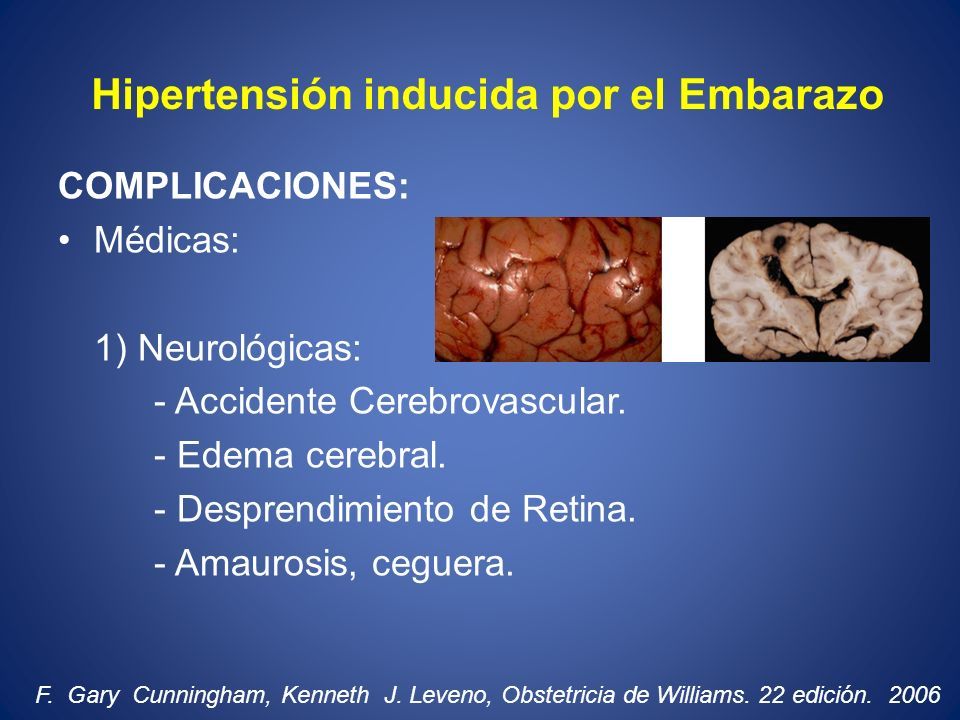 Hipertensión inducida por el Embarazo

COMPLICACIONES:

• Médicas:

1) Neurológicas:

- Accidente Cerebrovascular.

- Edema cerebral.

- Desprendimiento de Retina.

- Amaurosis, ceguera.

F. Gary Cunningham, Kenneth J. Leveno, Obstetricia de Williams. 22 edición. 2006